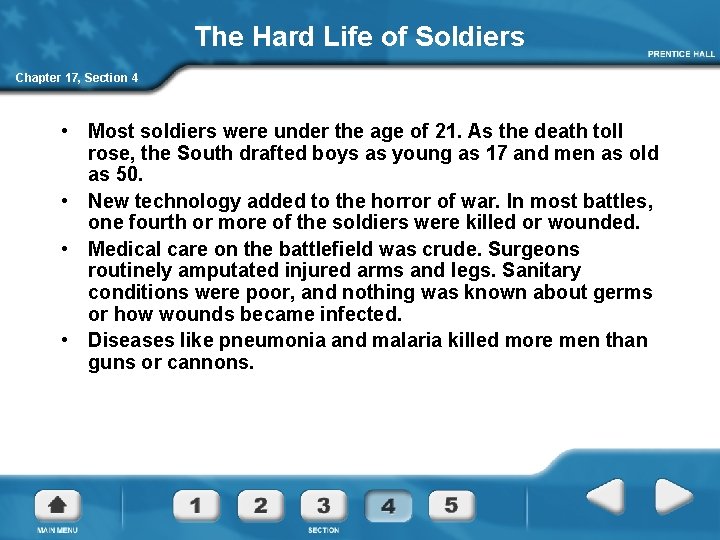 The Hard Life of Soldiers

PRENTICE HALL

Chapter 17, Section 4

• Most soldiers were under the age of 21. As the death toll rose, the South drafted boys as young as 17 and men as old as 50.
• New technology added to the horror of war. In most battles, one fourth or more of the soldiers were killed or wounded.
• Medical care on the battlefield was crude. Surgeons routinely amputated injured arms and legs. Sanitary conditions were poor, and nothing was known about germs or how wounds became infected.
• Diseases like pneumonia and malaria killed more men than guns or cannons.

MAIN MENU

1 2 3 4 5

SECTION